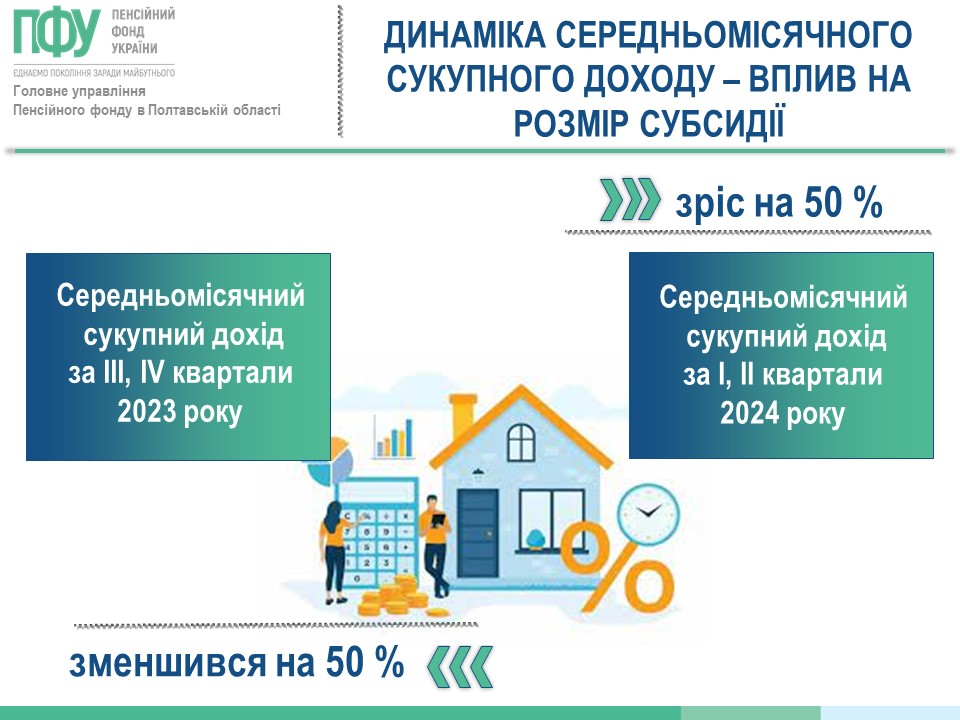 ПФУ ПЕНСІЙНИЙ ФОНД УКРАЇНИ
ЄДНАЄМО ПОКОЛІННЯ ЗАРАДИ МАЙБУТНЬОГО
Головне управління Пенсійного фонду в Полтавській області

ДИНАМІКА СЕРЕДНЬОМІСЯЧНОГО СУКУПНОГО ДОХОДУ – ВПЛИВ НА РОЗМІР СУБСИДІЇ

зріс на 50 %

Середньомісячний сукупний дохід за ІІІ, IV квартали 2023 року

Середньомісячний сукупний дохід за І, ІІ квартали 2024 року

%

зменшився на 50 %